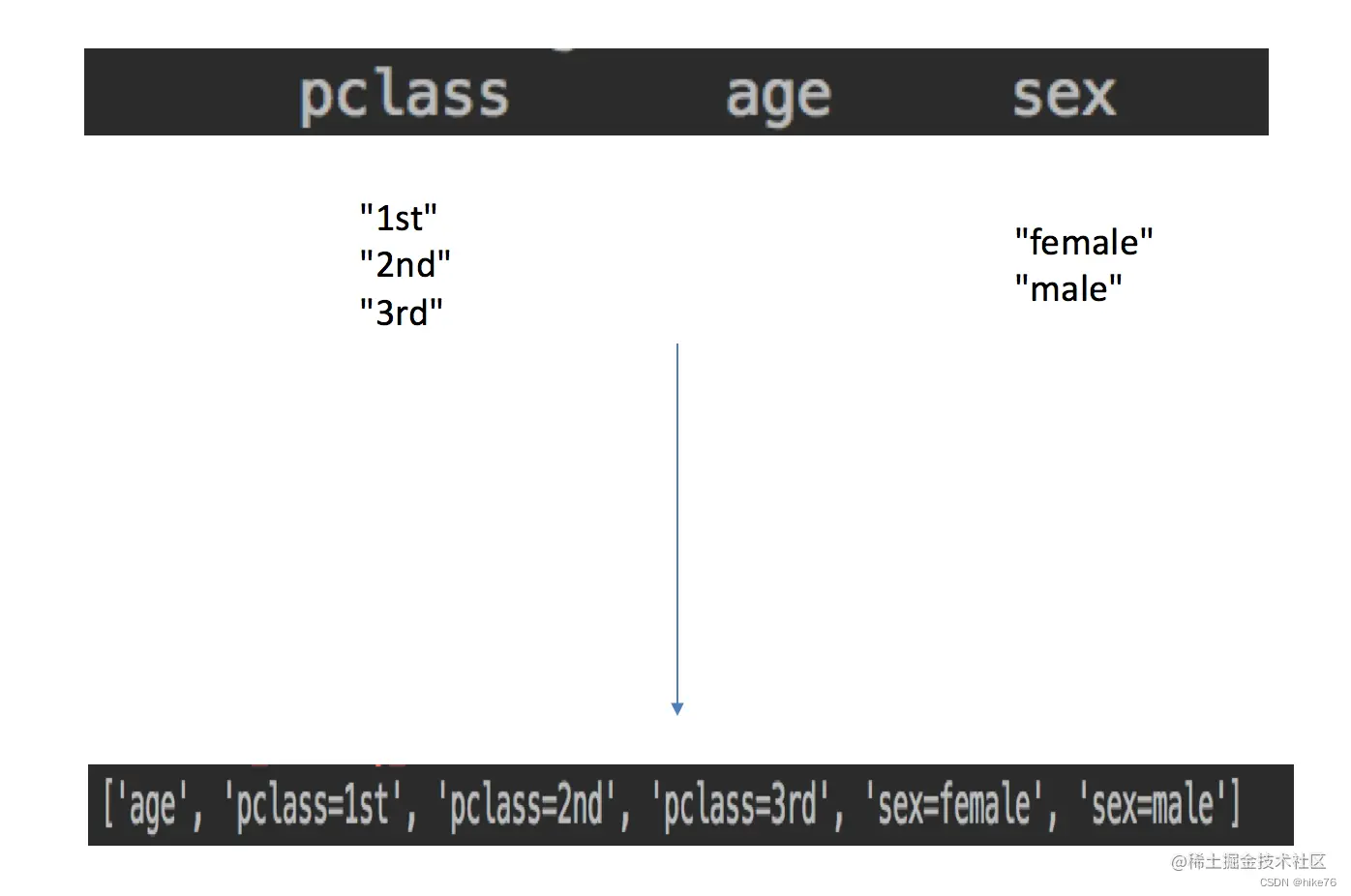 pclass age sex

"1st"
"2nd"
"3rd"

"female"
"male"

['age', 'pclass=1st', 'pclass=2nd', 'pclass=3rd', 'sex=female', 'sex=male']

@稀土掘金技术社区
CSDN @hike76